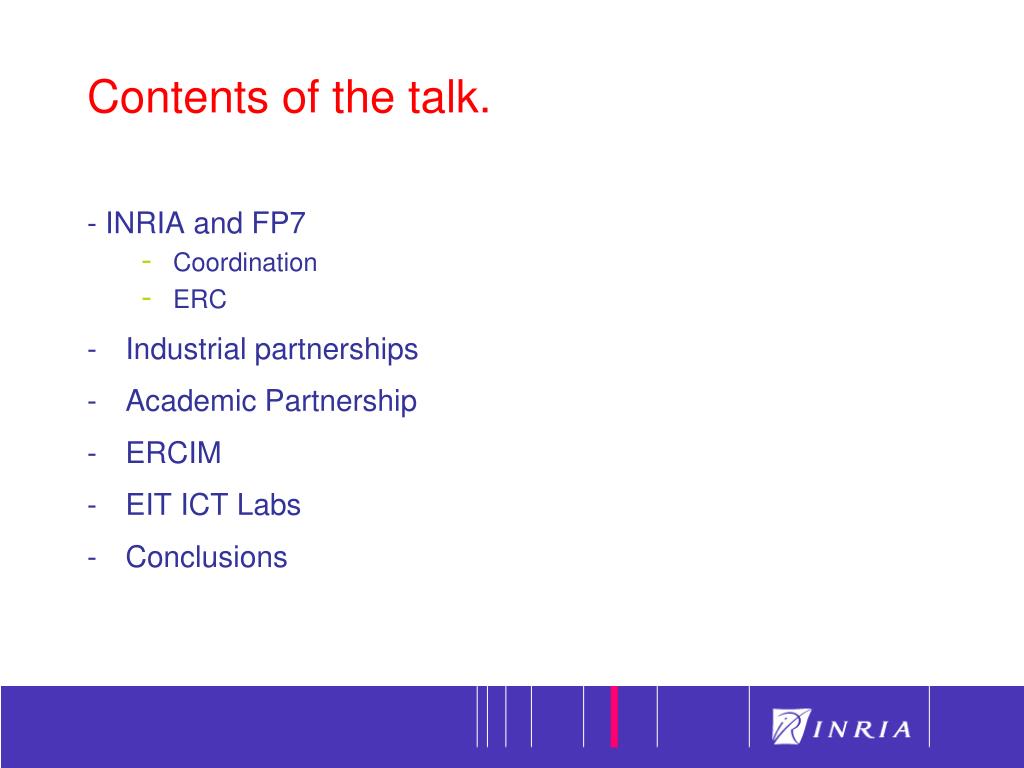 Contents of the talk.

- INRIA and FP7
  - Coordination
  - ERC
- Industrial partnerships
- Academic Partnership
- ERCIM
- EIT ICT Labs
- Conclusions

INRIA